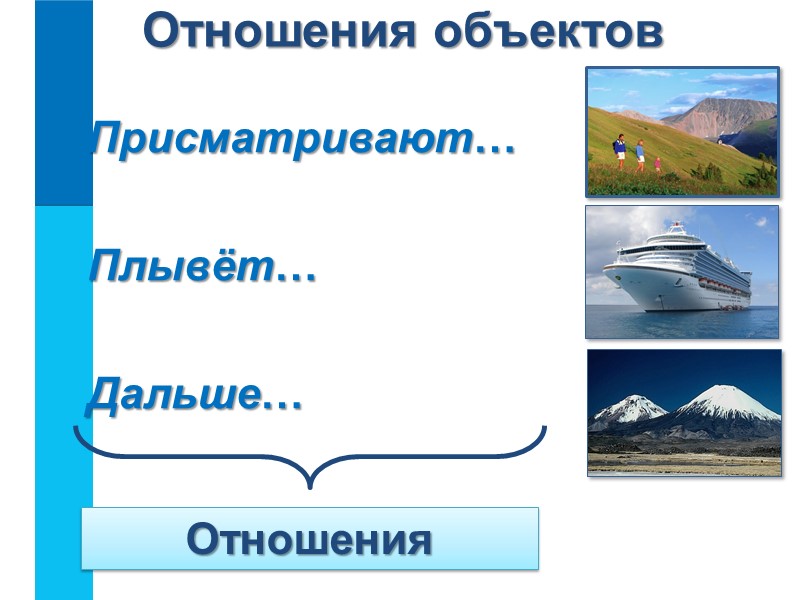 Отношения объектов

Присматривают…

Плывёт…

Дальше…

Отношения